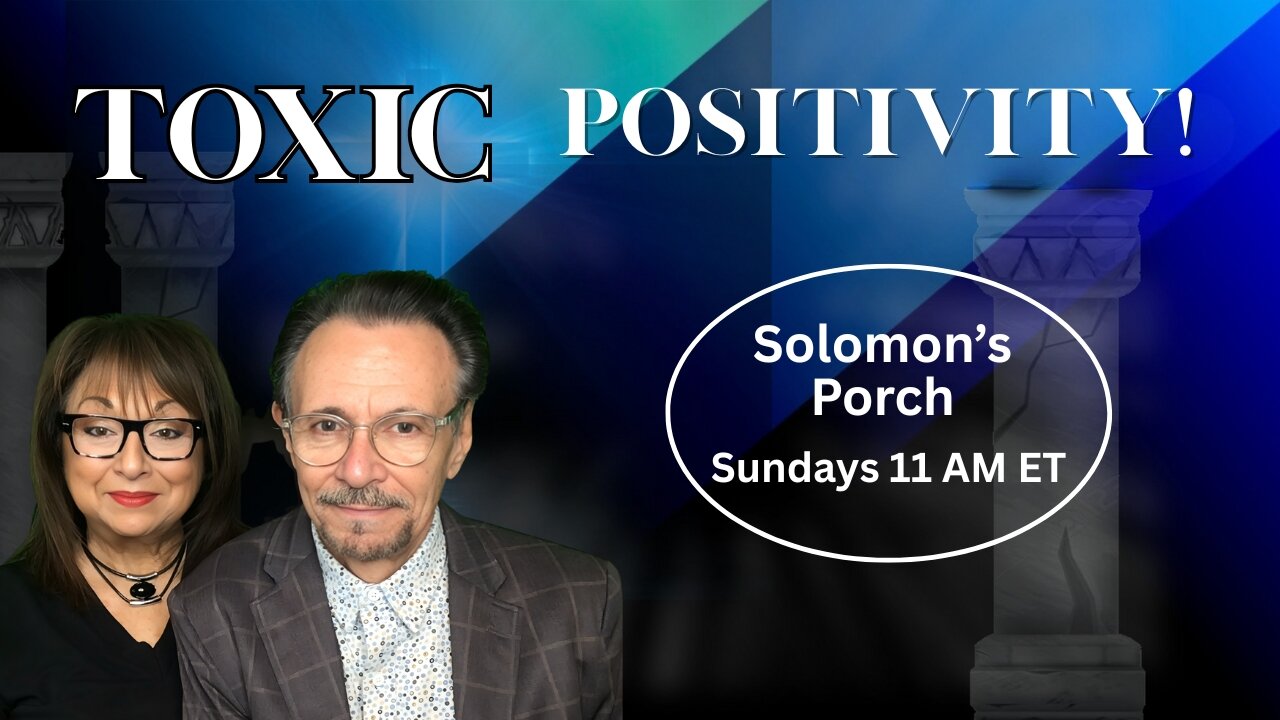 TOXIC POSITIVITY!

Solomon's Porch

Sundays 11 AM ET